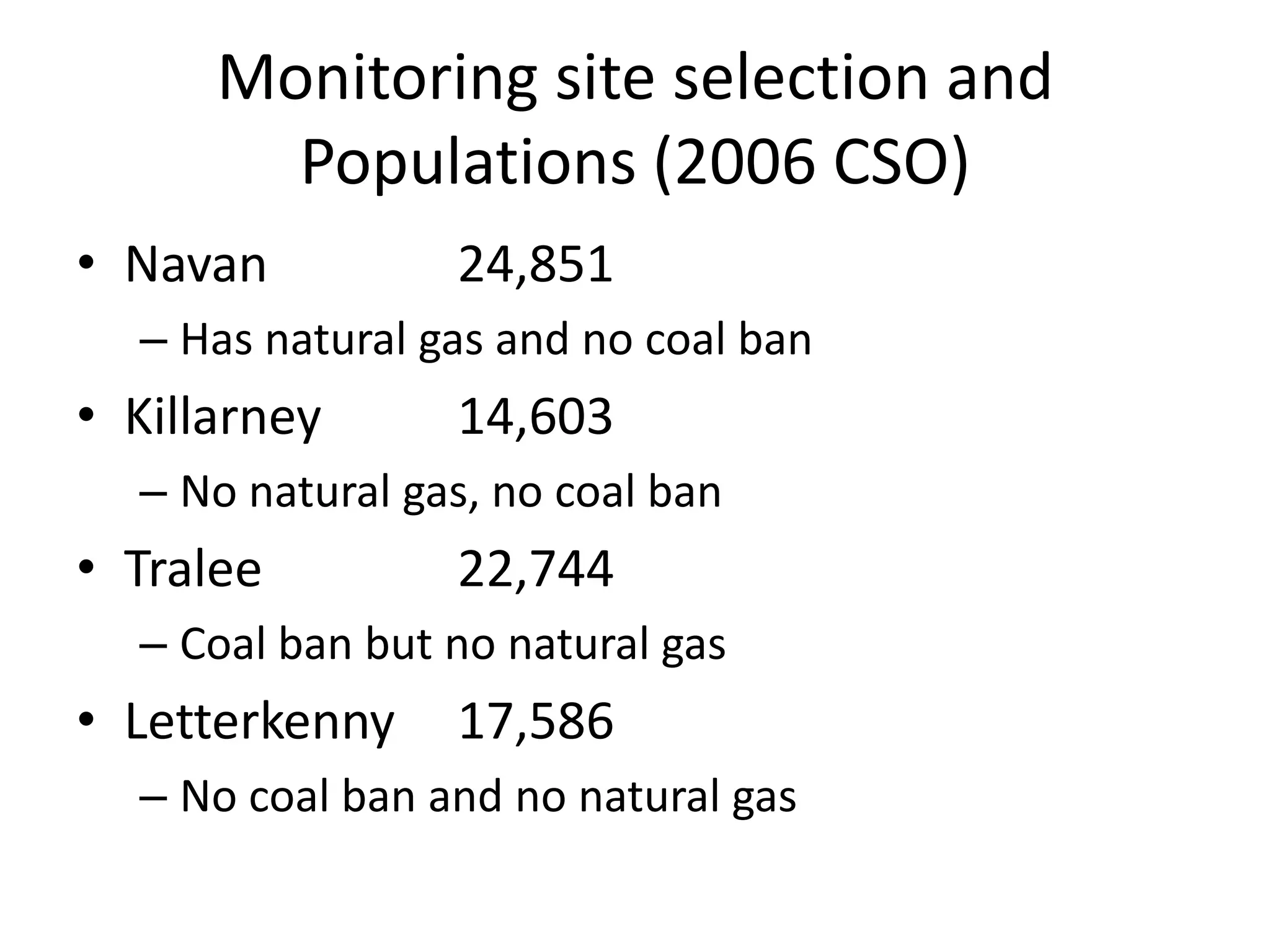 Monitoring site selection and Populations (2006 CSO)

• Navan 24,851
– Has natural gas and no coal ban
• Killarney 14,603
– No natural gas, no coal ban
• Tralee 22,744
– Coal ban but no natural gas
• Letterkenny 17,586
– No coal ban and no natural gas